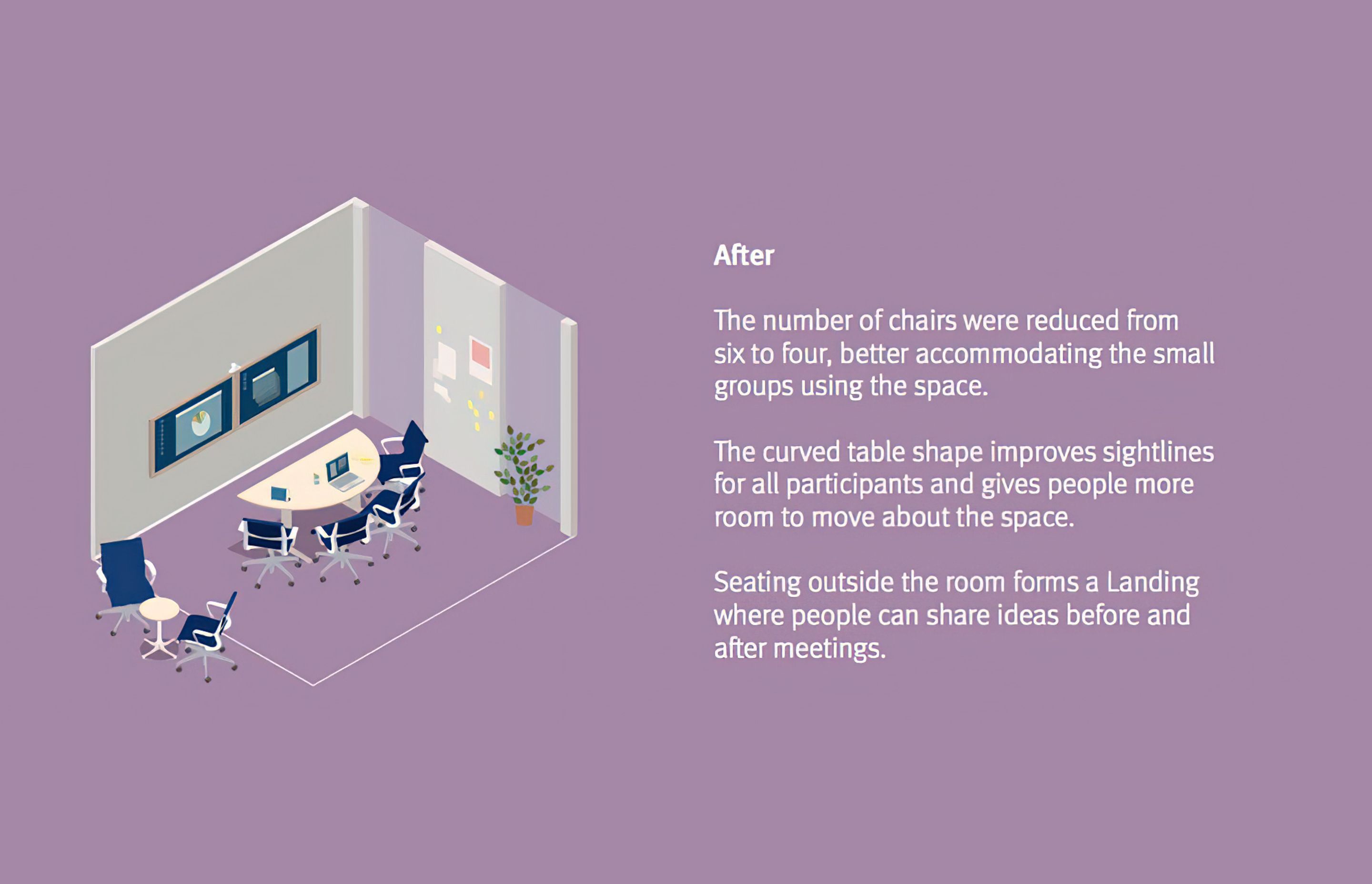 After

The number of chairs were reduced from six to four, better accommodating the small groups using the space.

The curved table shape improves sightlines for all participants and gives people more room to move about the space.

Seating outside the room forms a Landing where people can share ideas before and after meetings.